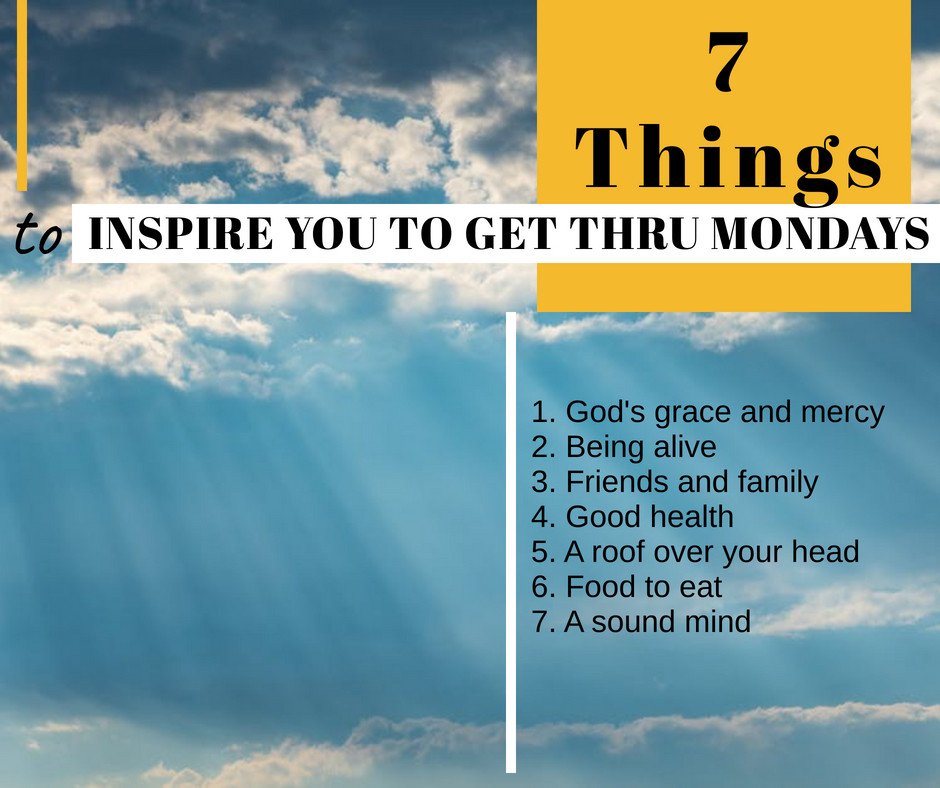 7 Things

to INSPIRE YOU TO GET THRU MONDAYS

1. God's grace and mercy
2. Being alive
3. Friends and family
4. Good health
5. A roof over your head
6. Food to eat
7. A sound mind